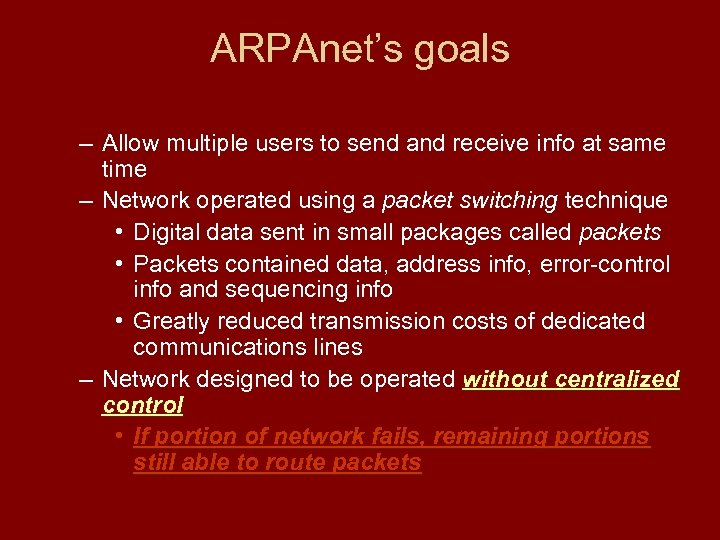 ARPAnet's goals

– Allow multiple users to send and receive info at same time

– Network operated using a packet switching technique

• Digital data sent in small packages called packets

• Packets contained data, address info, error-control info and sequencing info

• Greatly reduced transmission costs of dedicated communications lines

– Network designed to be operated without centralized control

• If portion of network fails, remaining portions still able to route packets